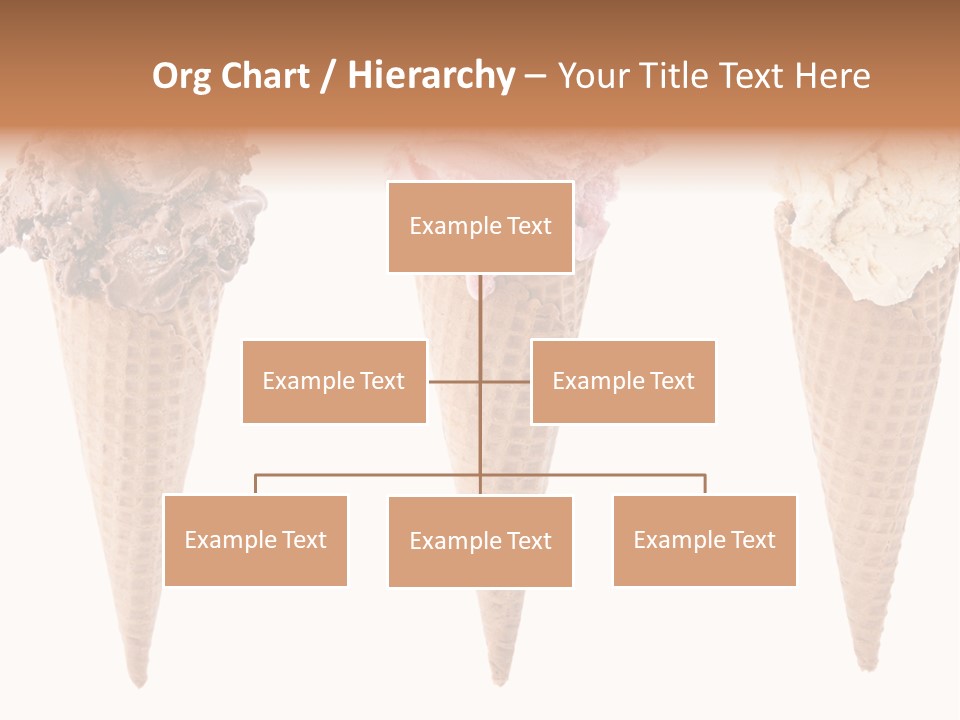 Org Chart / Hierarchy – Your Title Text Here

Example Text

Example Text

Example Text

Example Text

Example Text

Example Text